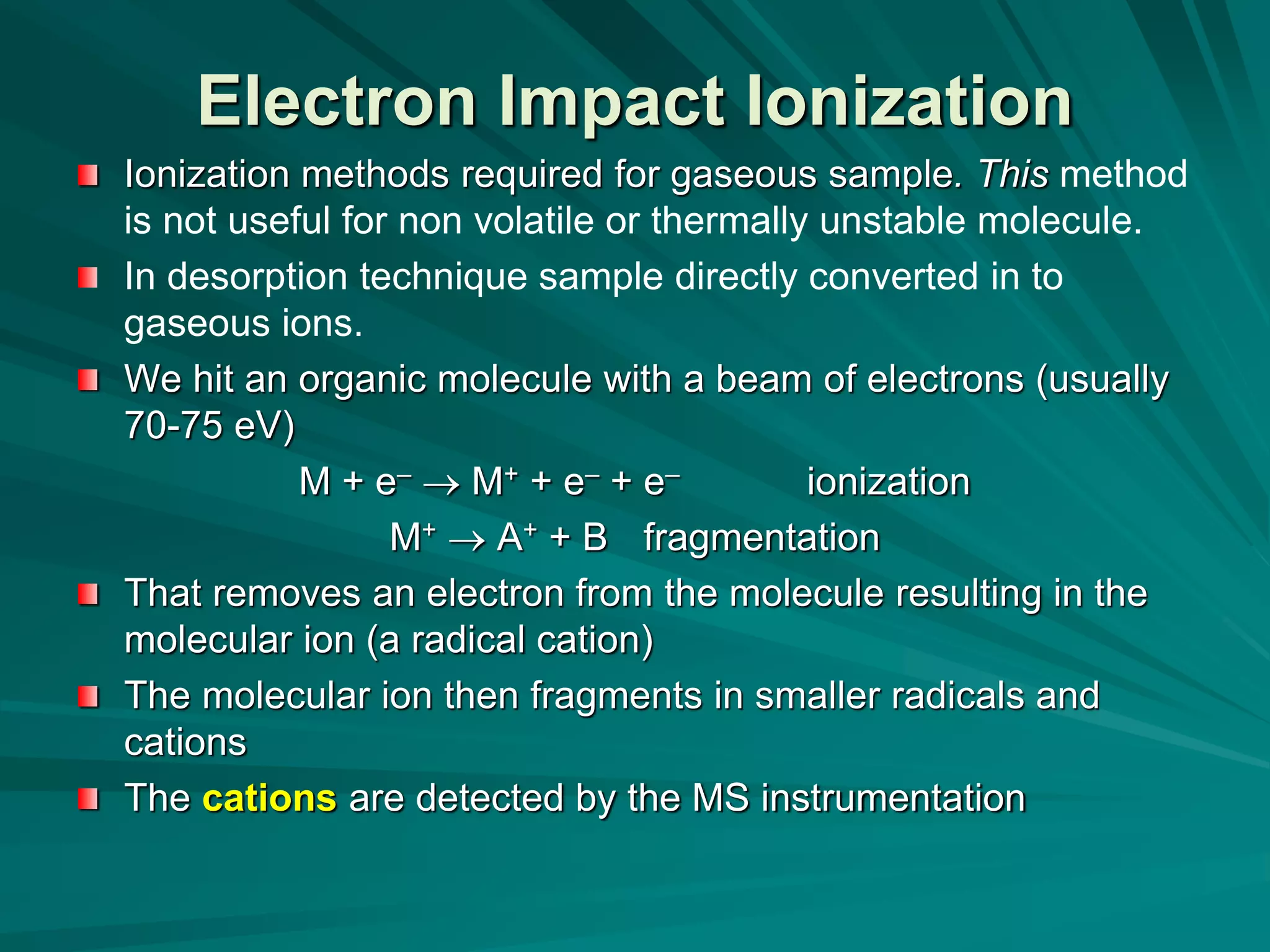 Electron Impact Ionization

Ionization methods required for gaseous sample. This method is not useful for non volatile or thermally unstable molecule.

In desorption technique sample directly converted in to gaseous ions.

We hit an organic molecule with a beam of electrons (usually 70-75 eV)

$M + e^- \rightarrow M^+ + e^- + e^-$ ionization

$M^+ \rightarrow A^+ + B$ fragmentation

That removes an electron from the molecule resulting in the molecular ion (a radical cation)

The molecular ion then fragments in smaller radicals and cations

The cations are detected by the MS instrumentation